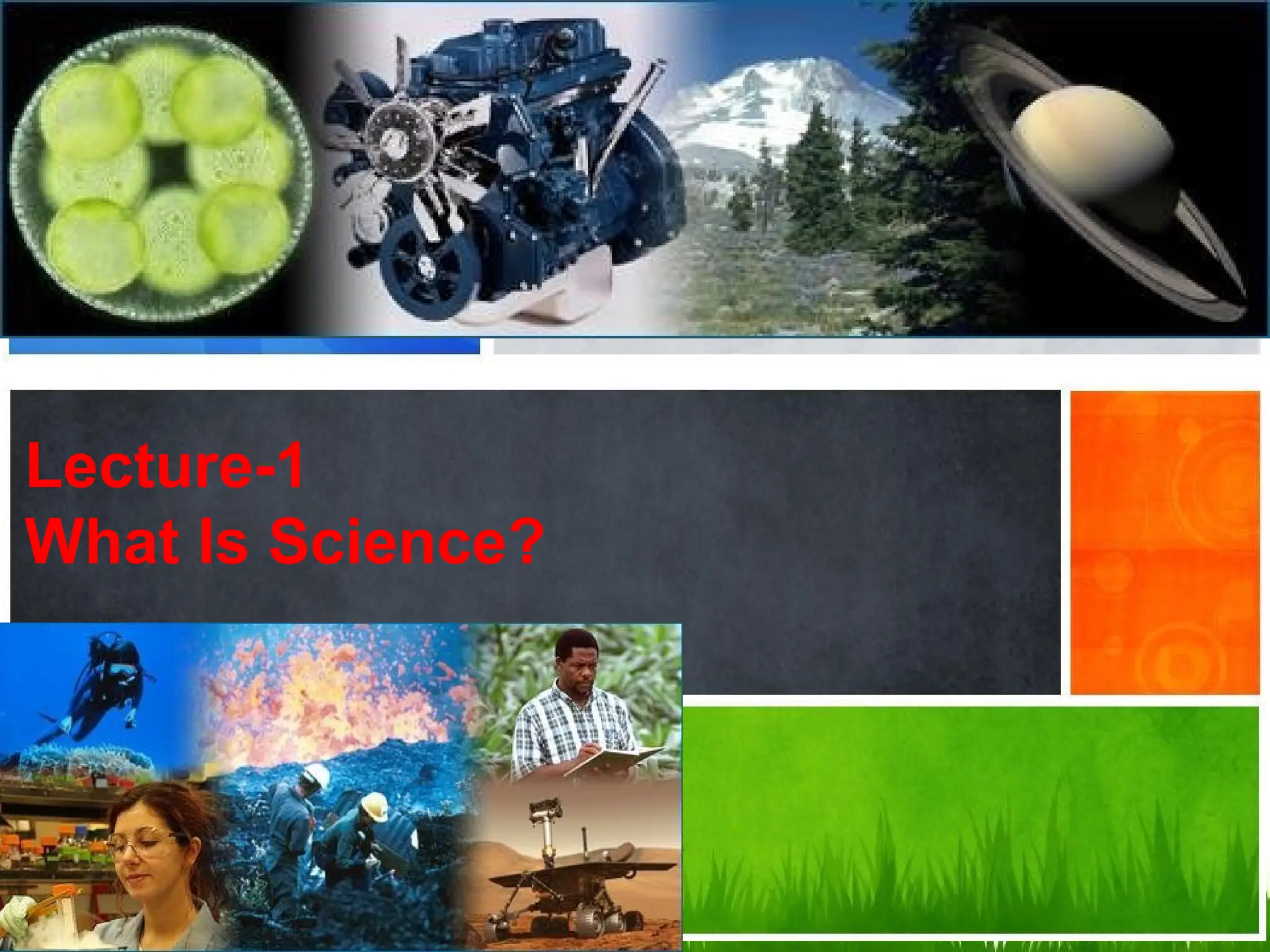 Lecture-1
What Is Science?